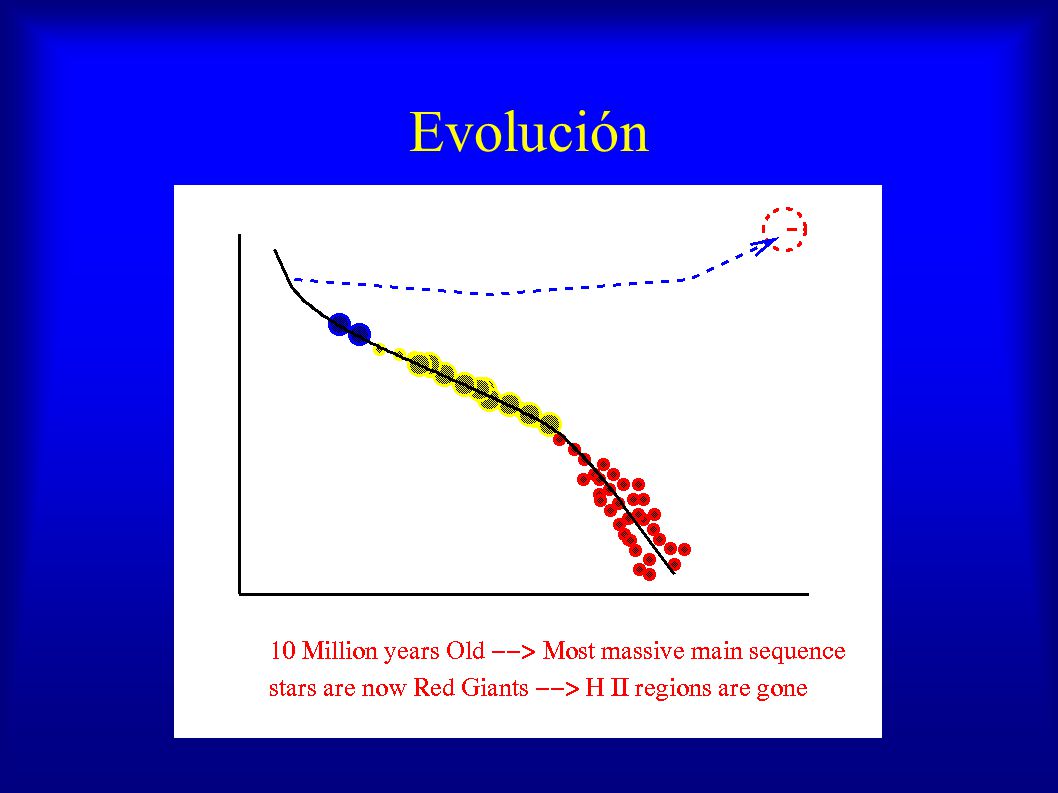 Evolución

10 Million years Old --> Most massive main sequence stars are now Red Giants --> H II regions are gone